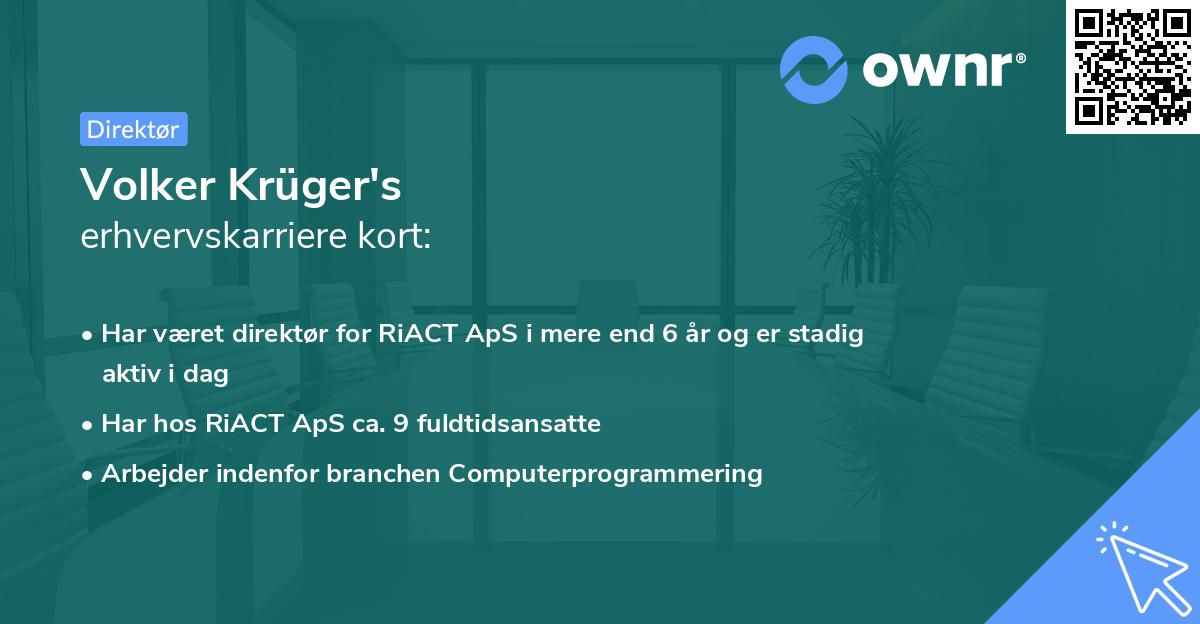 ownr®

Direktør

Volker Krüger's
erhvervskarriere kort:

• Har været direktør for RiACT ApS i mere end 6 år og er stadig aktiv i dag
• Har hos RiACT ApS ca. 9 fuldtidsansatte
• Arbejder indenfor branchen Computerprogrammering